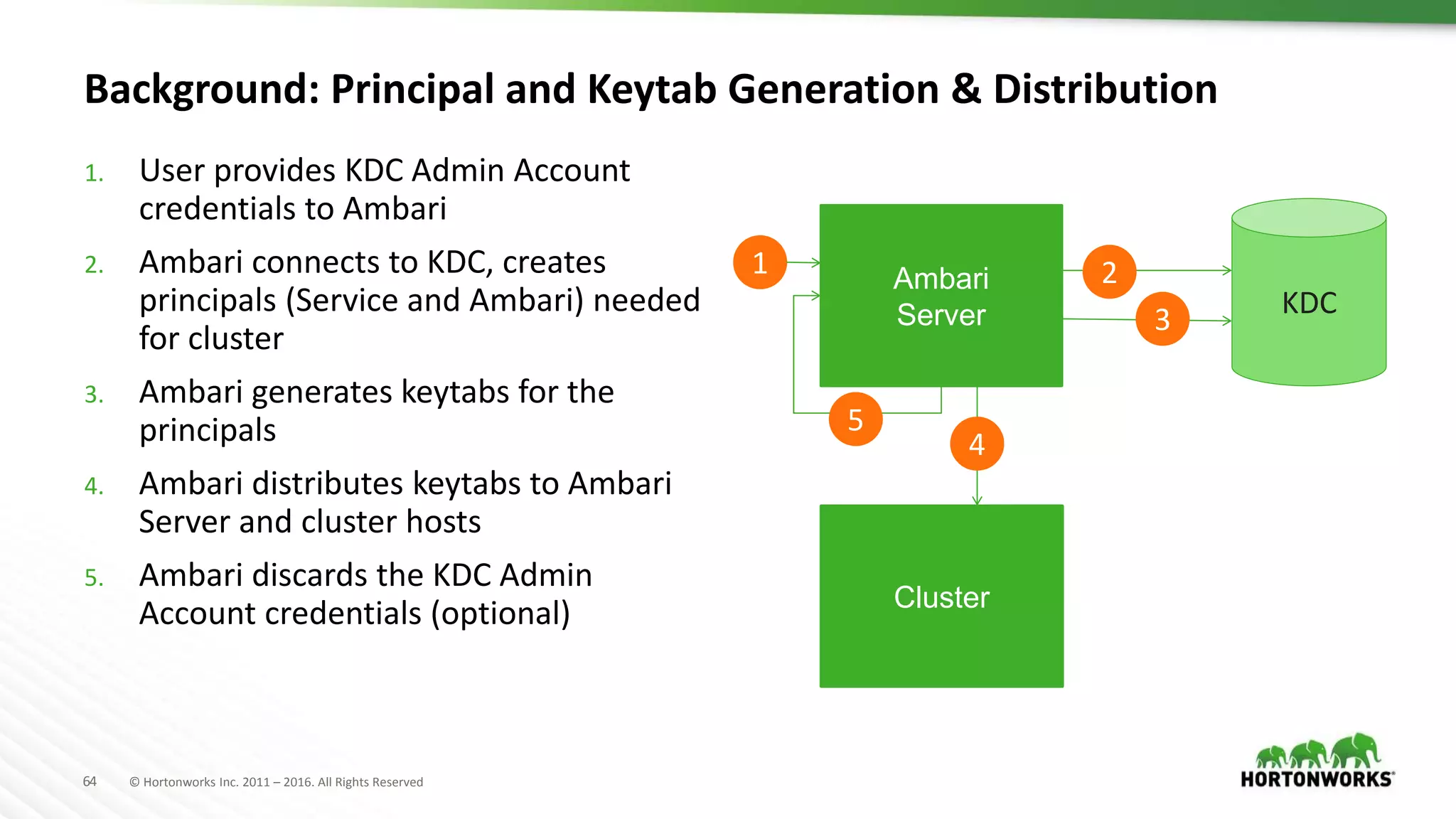 Background: Principal and Keytab Generation & Distribution

1. User provides KDC Admin Account credentials to Ambari
2. Ambari connects to KDC, creates principals (Service and Ambari) needed for cluster
3. Ambari generates keytabs for the principals
4. Ambari distributes keytabs to Ambari Server and cluster hosts
5. Ambari discards the KDC Admin Account credentials (optional)

1
Ambari Server
2
3
KDC
5
4
Cluster

64 © Hortonworks Inc. 2011 – 2016. All Rights Reserved

HORTONWORKS